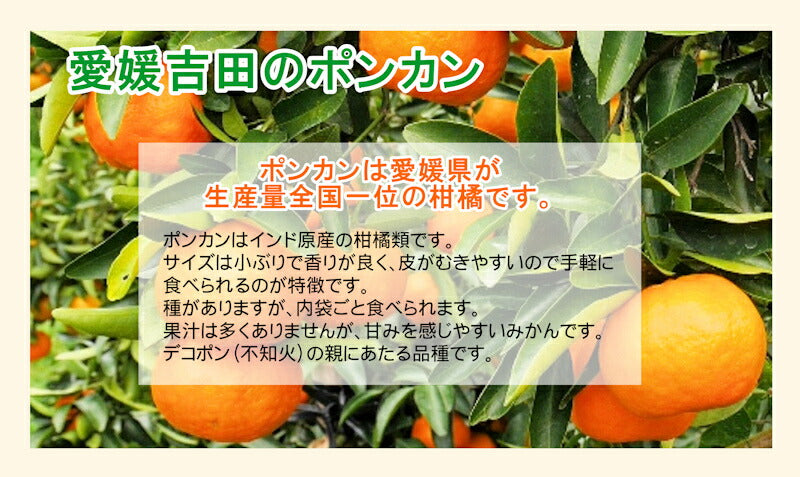 愛媛吉田のポンカン

ポンカンは愛媛県が
生産量全国一位の柑橘です。

ポンカンはインド原産の柑橘類です。
サイズは小ぶりで香りが良く、皮がむきやすいので手軽に食べられるのが特徴です。
種がありますが、内袋ごと食べられます。
果汁は多くありませんが、甘みを感じやすいみかんです。
デコポン（不知火）の親にあたる品種です。